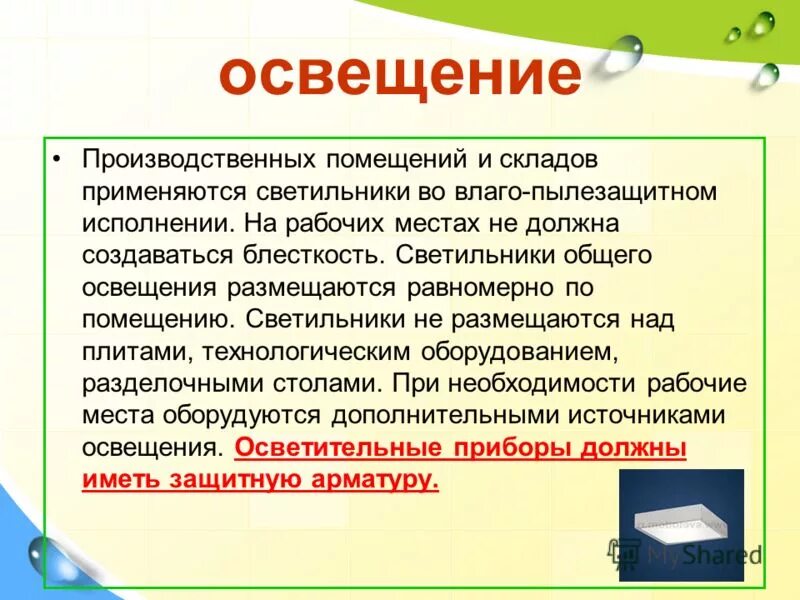 освещение

• Производственных помещений и складов применяются светильники во влаго-пылезащитном исполнении. На рабочих местах не должна создаваться блесткость. Светильники общего освещения размещаются равномерно по помещению. Светильники не размещаются над плитами, технологическим оборудованием, разделочными столами. При необходимости рабочие места оборудуются дополнительными источниками освещения. Осветительные приборы должны иметь защитную арматуру.

MyShared